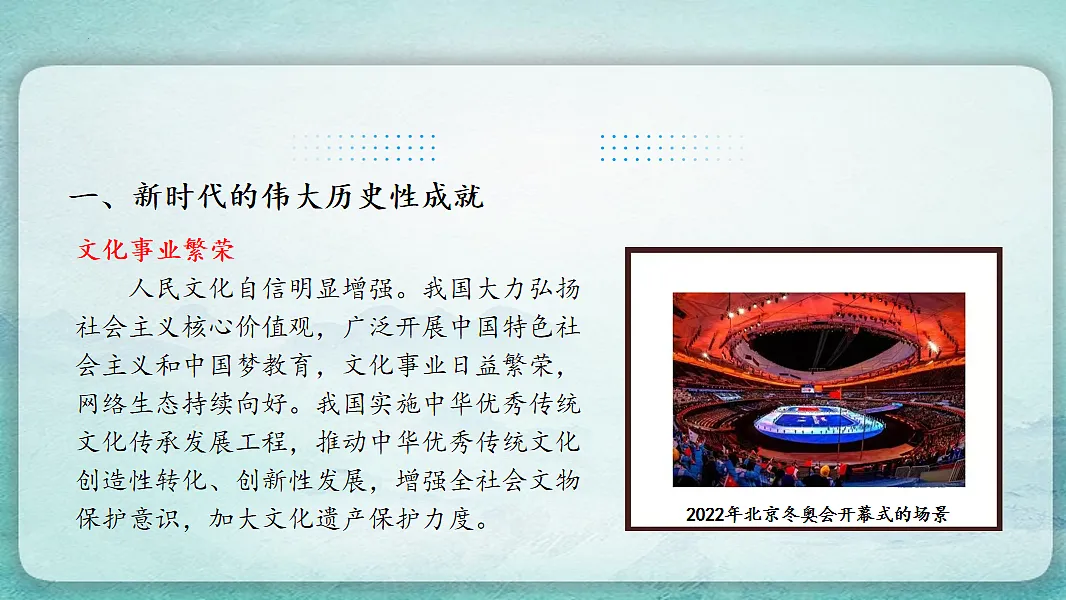 一、新时代的伟大历史性成就

文化事业繁荣

人民文化自信明显增强。我国大力弘扬社会主义核心价值观，广泛开展中国特色社会主义和中国梦教育，文化事业日益繁荣，网络生态持续向好。我国实施中华优秀传统文化传承发展工程，推动中华优秀传统文化创造性转化、创新性发展，增强全社会文物保护意识，加大文化遗产保护力度。

2022年北京冬奥会开幕式的场景